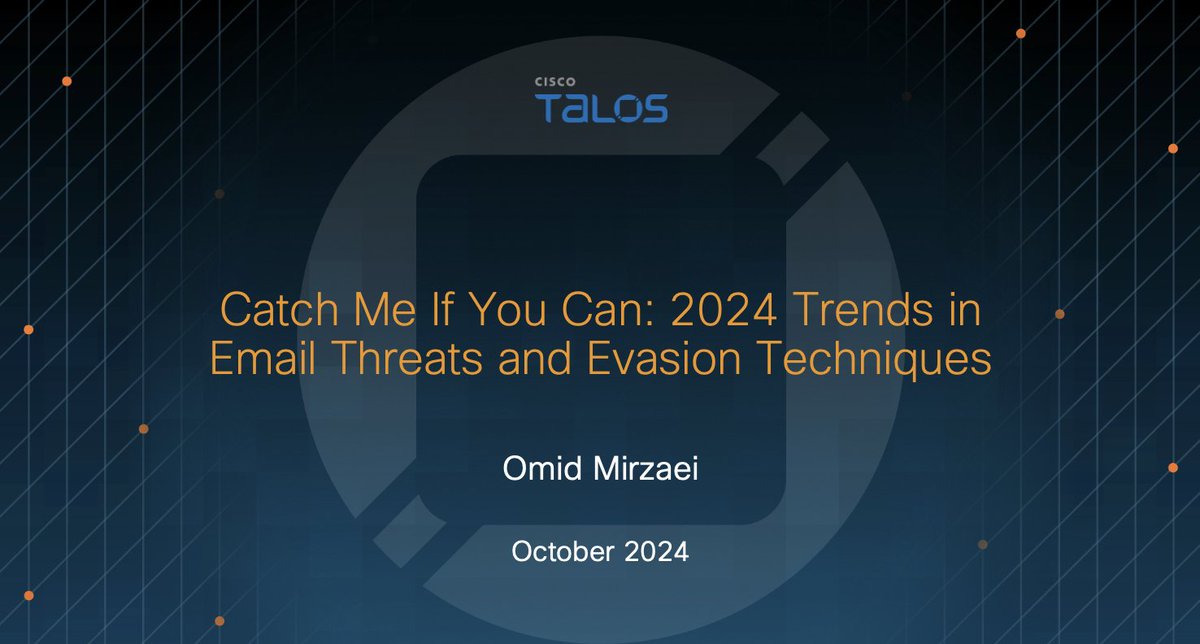 CISCO
TALOS

Catch Me If You Can: 2024 Trends in Email Threats and Evasion Techniques

Omid Mirzaei

October 2024